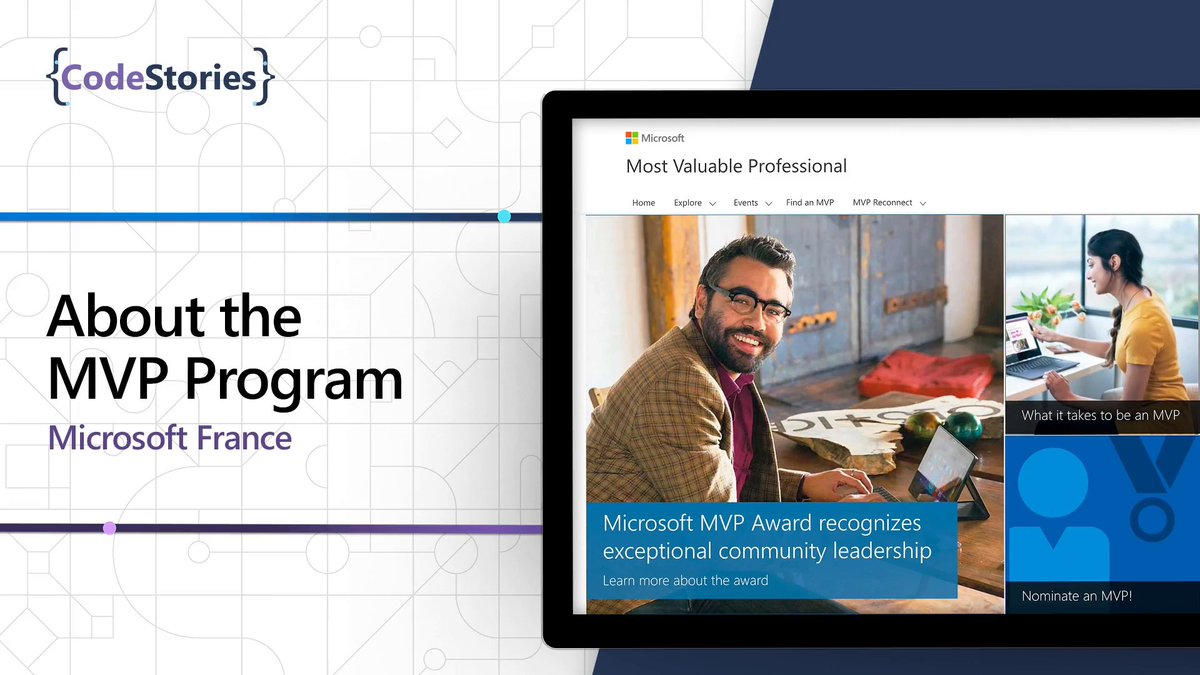 {CodeStories}

About the MVP Program

Microsoft France

Microsoft

Most Valuable Professional

Home Explore Events Find an MVP MVP Reconnect

Microsoft MVP Award recognizes exceptional community leadership

Learn more about the award

What it takes to be an MVP

Nominate an MVP!